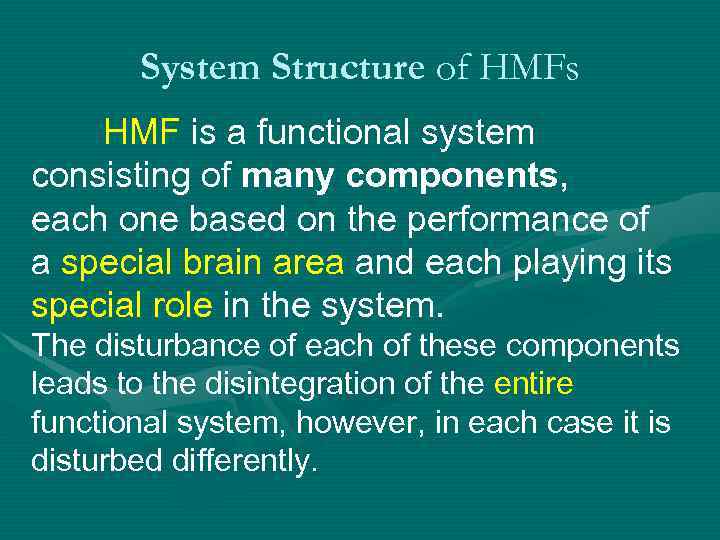 System Structure of HMFs

HMF is a functional system consisting of many components, each one based on the performance of a special brain area and each playing its special role in the system.

The disturbance of each of these components leads to the disintegration of the entire functional system, however, in each case it is disturbed differently.